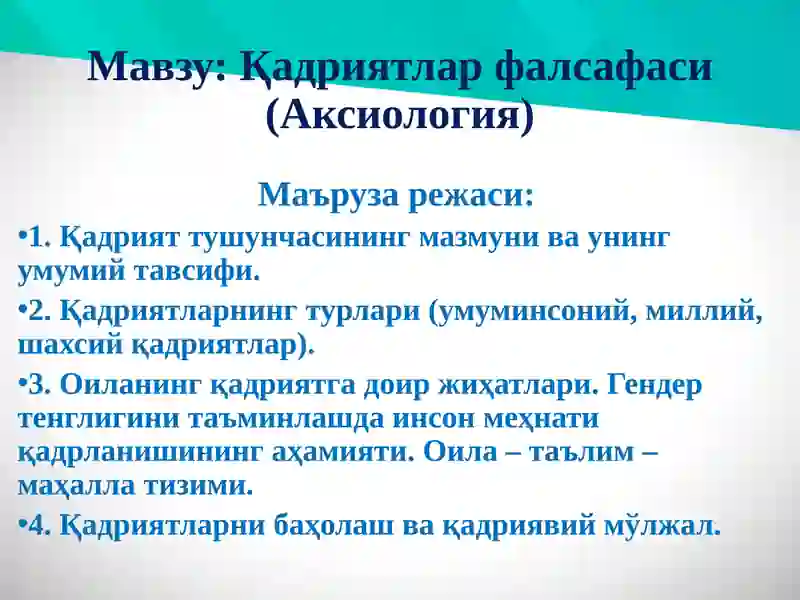 Мавзу: Қадриятлар фалсафаси (Аксиология)

Маъруза режаси:

•1. Қадрият тушунчасининг мазмуни ва унинг умумий тавсифи.

•2. Қадриятларнинг турлари (умуминсоний, миллий, шахсий қадриятлар).

•3. Оиланинг қадриятга доир жиҳатлари. Гендер тенглигини таъминлашда инсон меҳнати қадрланишининг аҳамияти. Оила – таълим – маҳалла тизими.

•4. Қадриятларни баҳолаш ва қадриявий мўлжал.